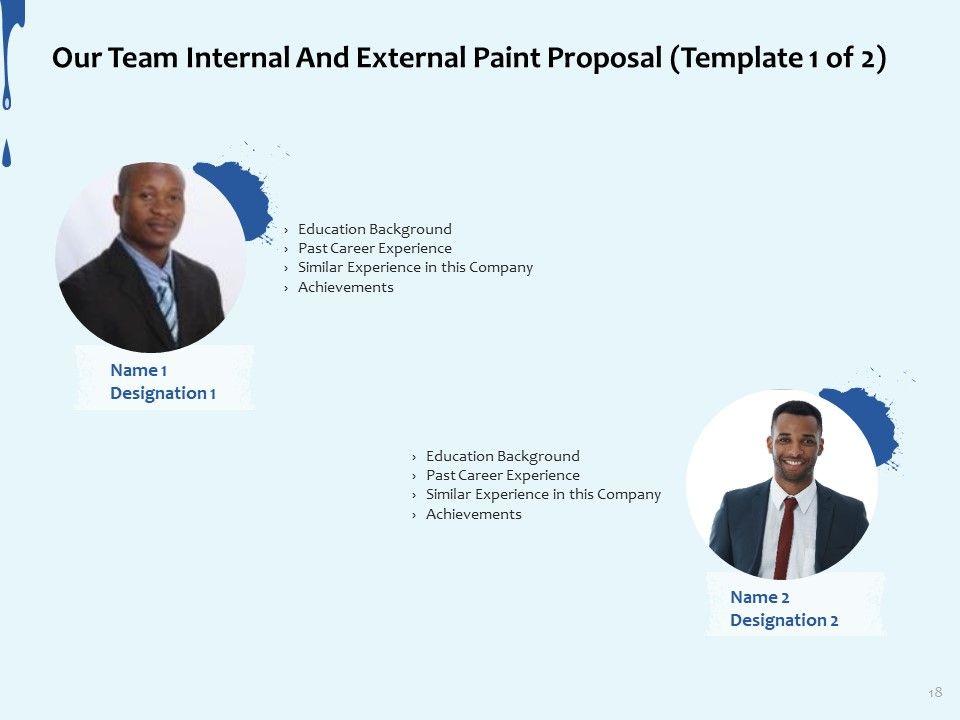 Our Team Internal And External Paint Proposal (Template 1 of 2)

› Education Background
› Past Career Experience
› Similar Experience in this Company
› Achievements

Name 1
Designation 1

› Education Background
› Past Career Experience
› Similar Experience in this Company
› Achievements

Name 2
Designation 2

18